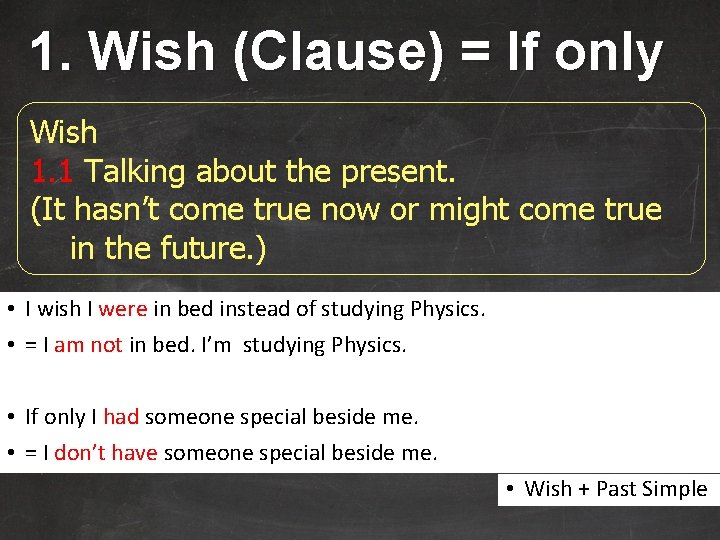 1. Wish (Clause) = If only

Wish
1.1 Talking about the present.
(It hasn't come true now or might come true in the future.)

• I wish I were in bed instead of studying Physics.
• = I am not in bed. I'm studying Physics.

• If only I had someone special beside me.
• = I don't have someone special beside me.

• Wish + Past Simple